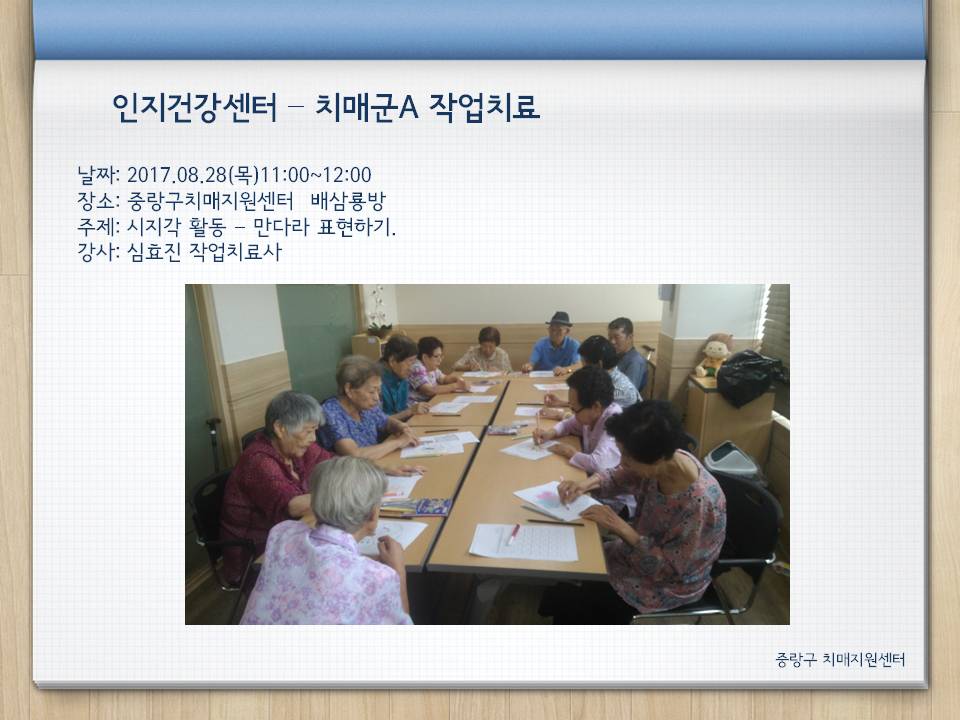 인지건강센터 – 치매군A 작업치료

날짜: 2017.08.28(목)11:00~12:00
장소: 중랑구치매지원센터 배삼룡방
주제: 시지각 활동 – 만다라 표현하기.
강사: 심효진 작업치료사

중랑구 치매지원센터